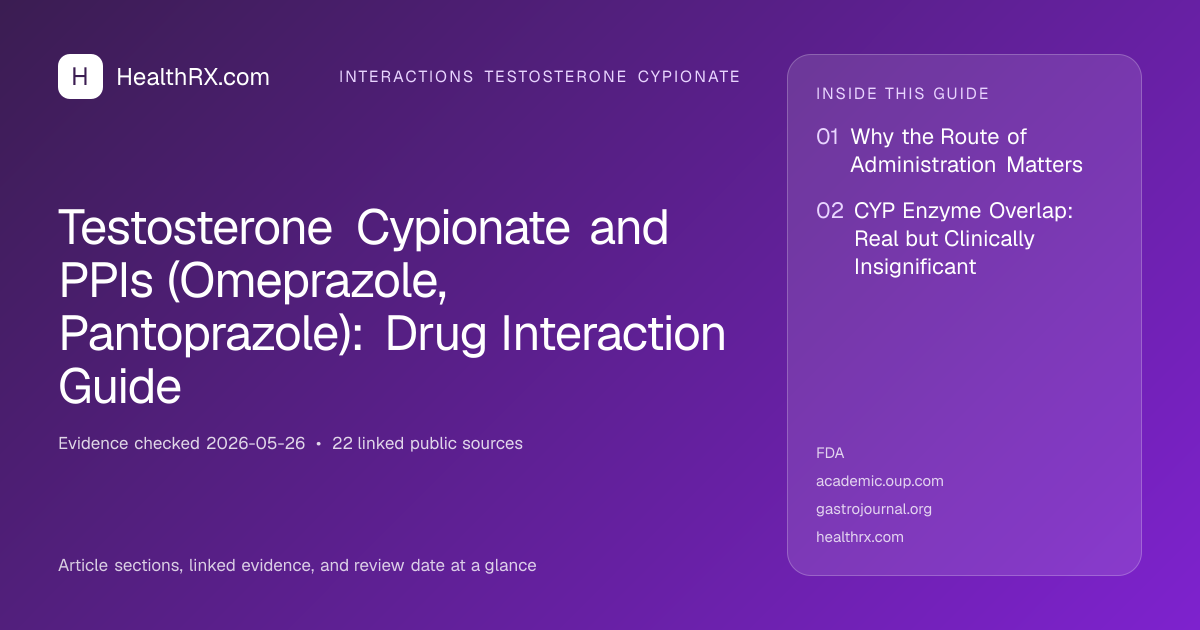 H HealthRX.com

INTERACTIONS TESTOSTERONE CYPIONATE

Testosterone Cypionate and PPIs (Omeprazole, Pantoprazole): Drug Interaction Guide

Evidence checked 2026-05-26 • 22 linked public sources

Article sections, linked evidence, and review date at a glance

INSIDE THIS GUIDE

01 Why the Route of Administration Matters

02 CYP Enzyme Overlap: Real but Clinically Insignificant

FDA
academic.oup.com
gastrojournal.org
healthrx.com